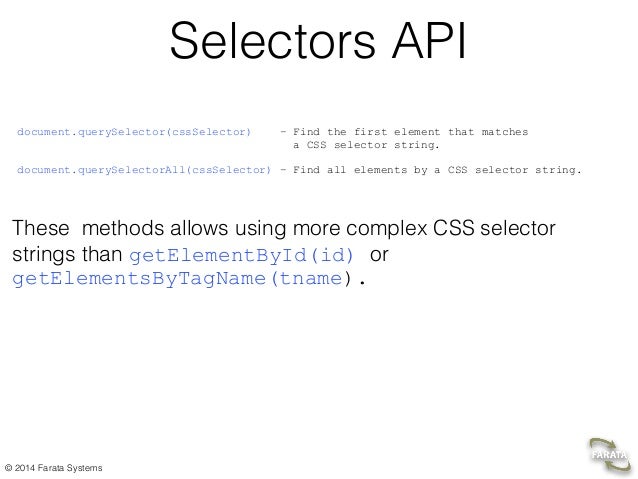 Selectors API

document.querySelector(cssSelector) - Find the first element that matches a CSS selector string.

document.querySelectorAll(cssSelector) - Find all elements by a CSS selector string.

These methods allows using more complex CSS selector strings than getElementById(id) or getElementsByTagName(tname).

© 2014 Farata Systems

FARATA